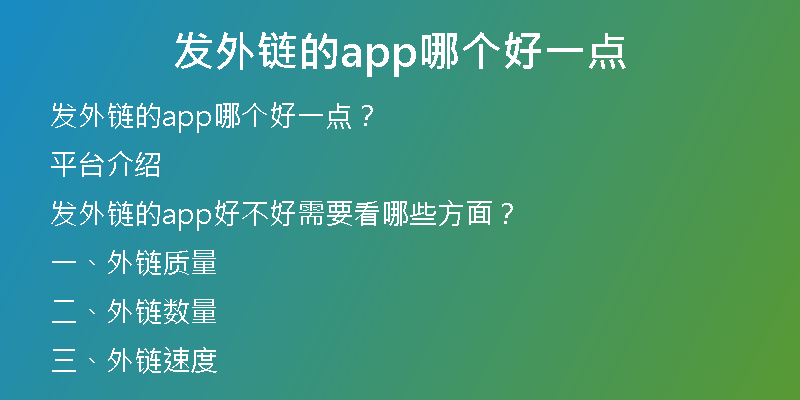 发外链的app哪个好一点

发外链的app哪个好一点？

平台介绍

发外链的app好不好需要看哪些方面？

一、外链质量

二、外链数量

三、外链速度